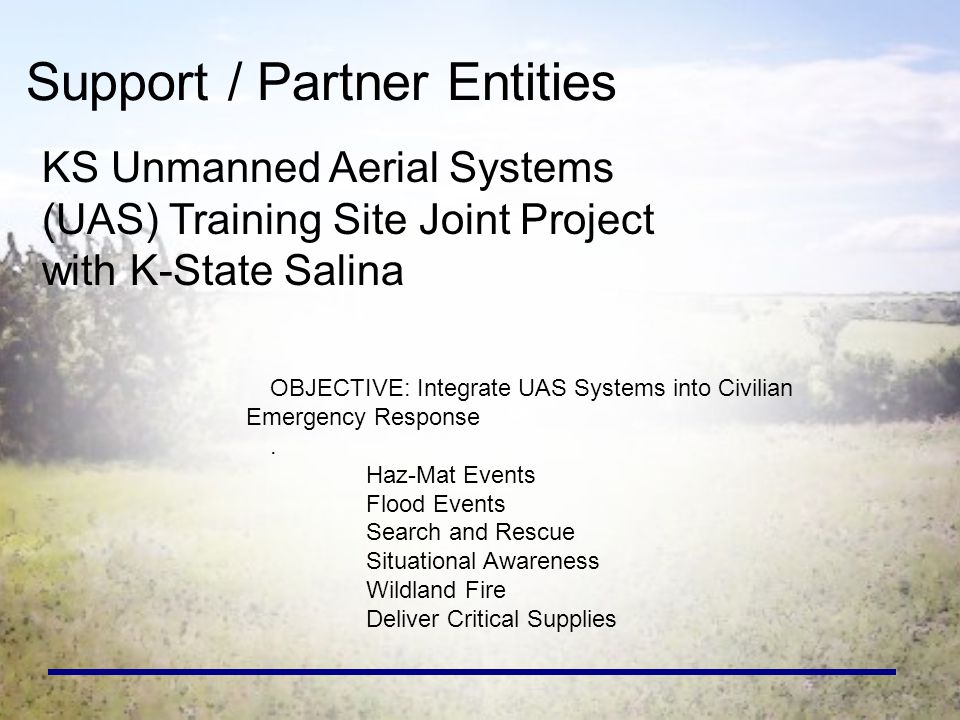 Support / Partner Entities

KS Unmanned Aerial Systems (UAS) Training Site Joint Project with K-State Salina

OBJECTIVE: Integrate UAS Systems into Civilian Emergency Response

.

Haz-Mat Events
Flood Events
Search and Rescue
Situational Awareness
Wildland Fire
Deliver Critical Supplies